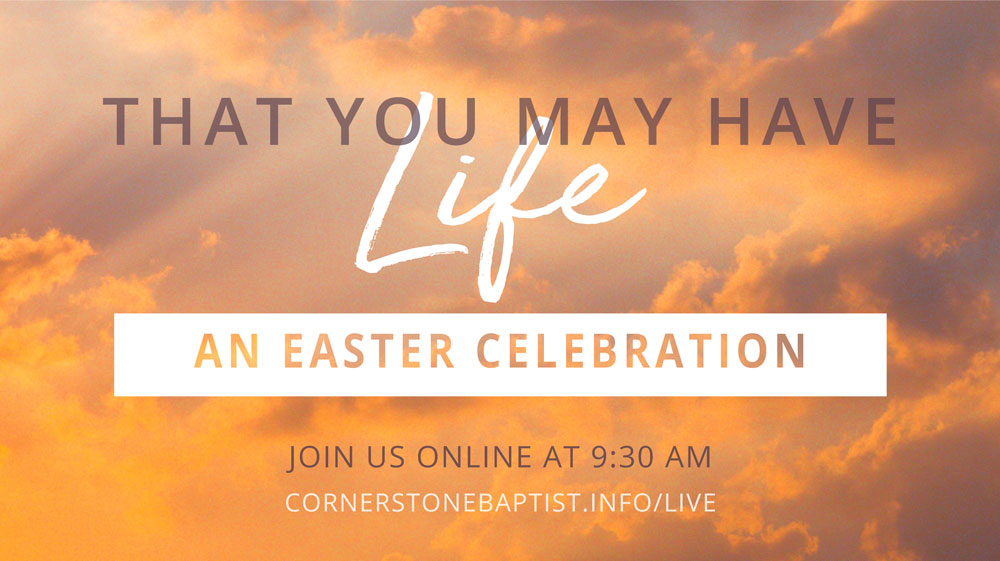 THAT YOU MAY HAVE
Life
AN EASTER CELEBRATION
JOIN US ONLINE AT 9:30 AM
CORNERSTONEBAPTIST.INFO/LIVE